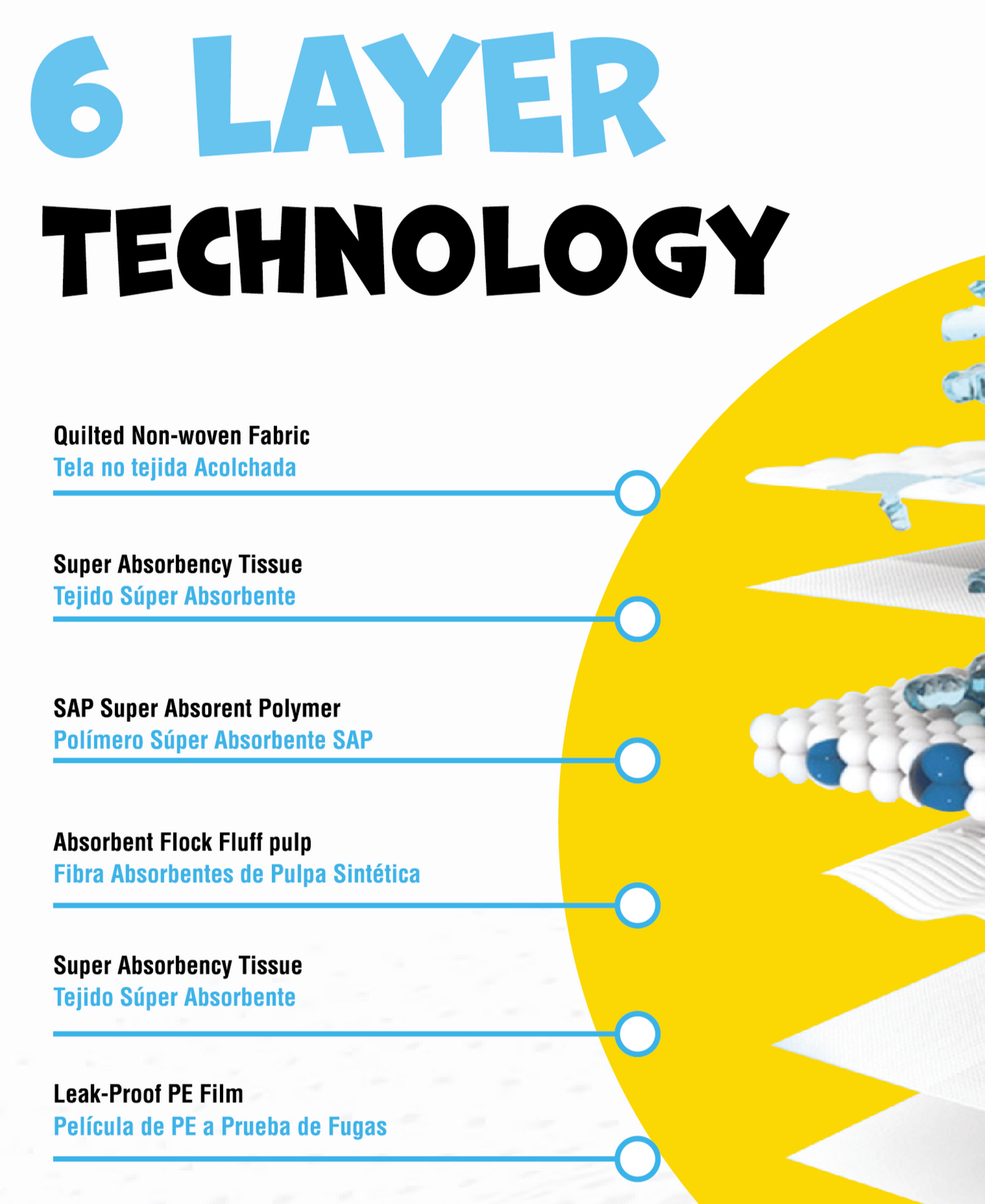 6 LAYER
TECHNOLOGY

Quilted Non-woven Fabric
Tela no tejida Acolchada

Super Absorbency Tissue
Tejido Súper Absorbente

SAP Super Absorent Polymer
Polímero Súper Absorbente SAP

Absorbent Flock Fluff pulp
Fibra Absorbentes de Pulpa Sintética

Super Absorbency Tissue
Tejido Súper Absorbente

Leak-Proof PE Film
Película de PE a Prueba de Fugas